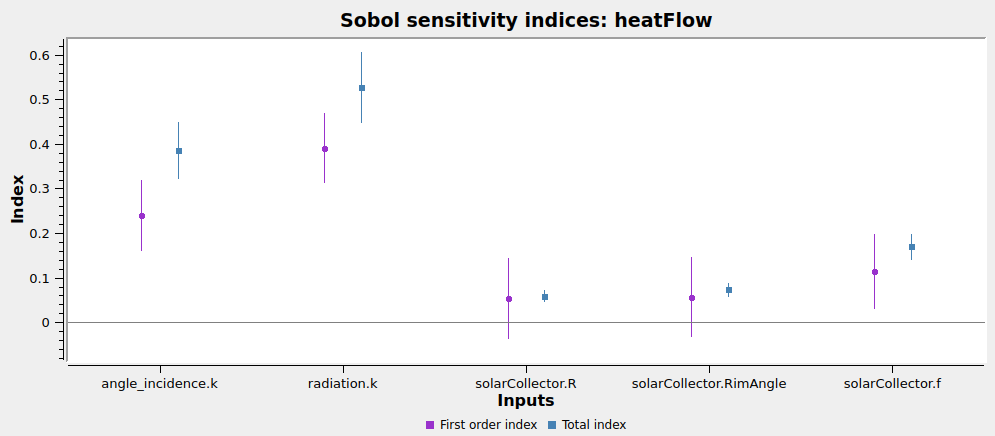 Sobol sensitivity indices: heatFlow

Index

0.6
0.5
0.4
0.3
0.2
0.1
0

angle_incidence.k
radiation.k
solarCollector.R
solarCollector.RimAngle
solarCollector.f

Inputs

First order index
Total index